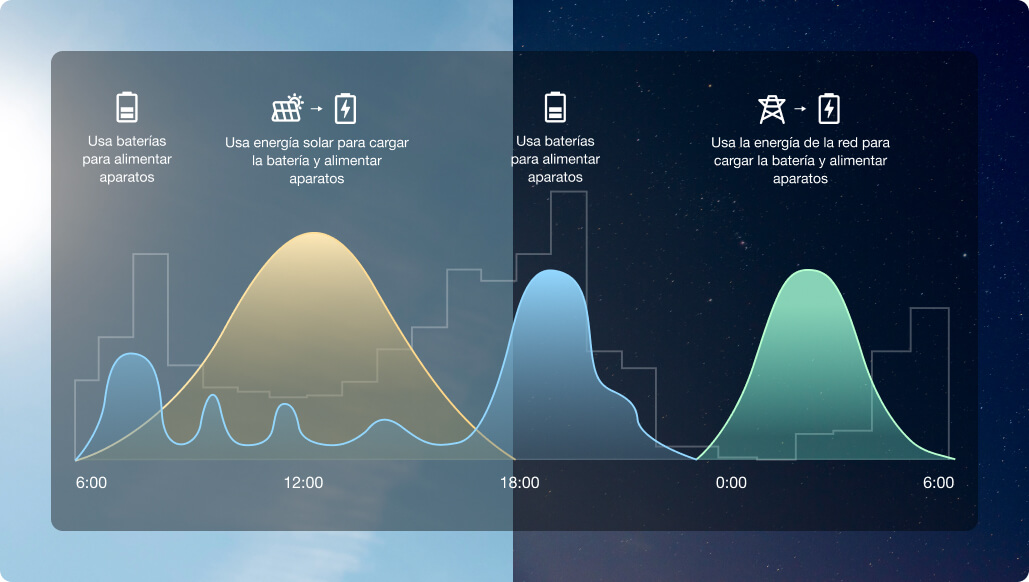 Usa baterías para alimentar aparatos

Usa energía solar para cargar la batería y alimentar aparatos

Usa baterías para alimentar aparatos

Usa la energía de la red para cargar la batería y alimentar aparatos

6:00

12:00

18:00

0:00

6:00